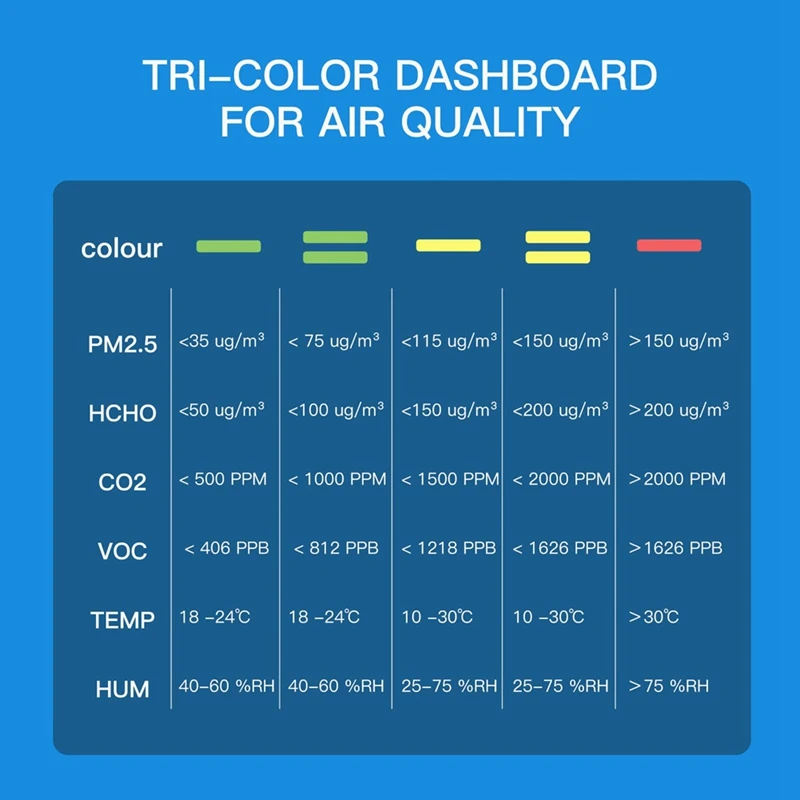 TRI-COLOR DASHBOARD FOR AIR QUALITY

| colour | | | | | |
|---|---|---|---|---|---|
| PM2.5 | <35 ug/m³ | < 75 ug/m³ | <115 ug/m³ | <150 ug/m³ | >150 ug/m³ |
| HCHO | <50 ug/m³ | <100 ug/m³ | <150 ug/m³ | <200 ug/m³ | >200 ug/m³ |
| CO2 | < 500 PPM | < 1000 PPM | < 1500 PPM | < 2000 PPM | >2000 PPM |
| VOC | < 406 PPB | < 812 PPB | < 1218 PPB | < 1626 PPB | >1626 PPB |
| TEMP | 18 -24℃ | 18 -24℃ | 10 -30℃ | 10 -30℃ | >30℃ |
| HUM | 40-60 %RH | 40-60 %RH | 25-75 %RH | 25-75 %RH | >75 %RH |